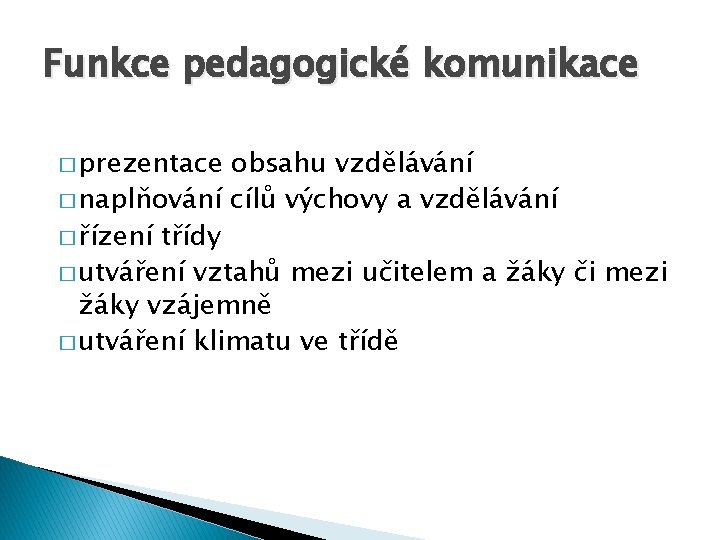 Funkce pedagogické komunikace

□ prezentace obsahu vzdělávání
□ naplňování cílů výchovy a vzdělávání
□ řízení třídy
□ utváření vztahů mezi učitelem a žáky či mezi žáky vzájemně
□ utváření klimatu ve třídě